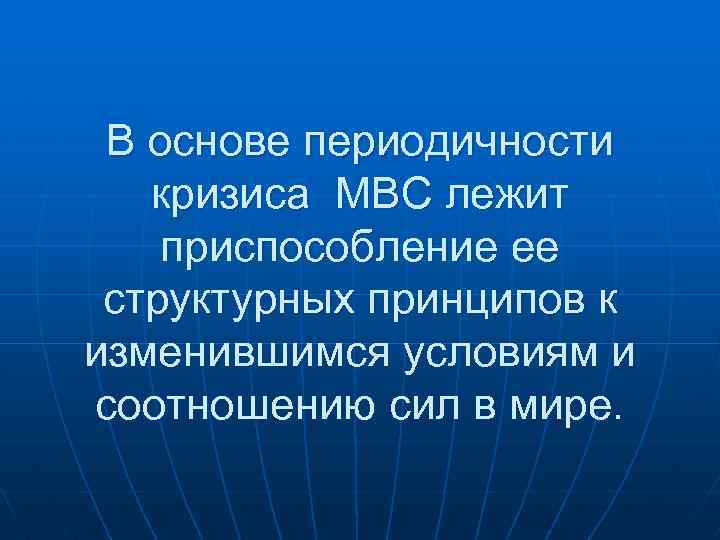 В основе периодичности кризиса МВС лежит приспособление ее структурных принципов к изменившимся условиям и соотношению сил в мире.